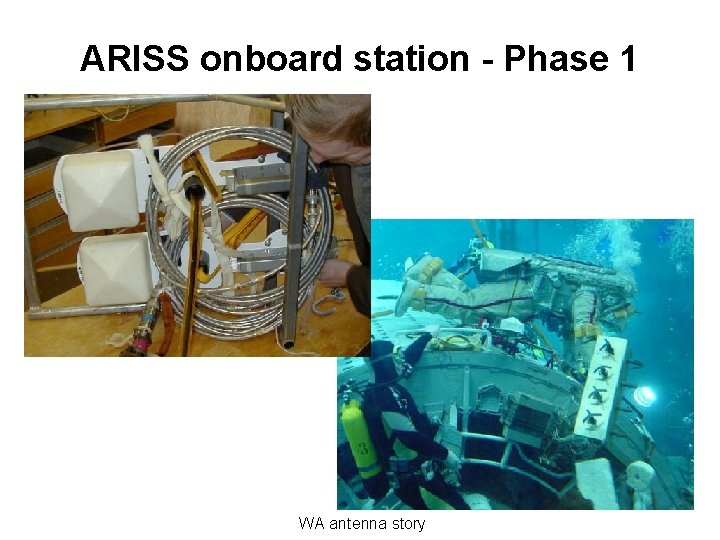 ARISS onboard station - Phase 1

3

WA antenna story